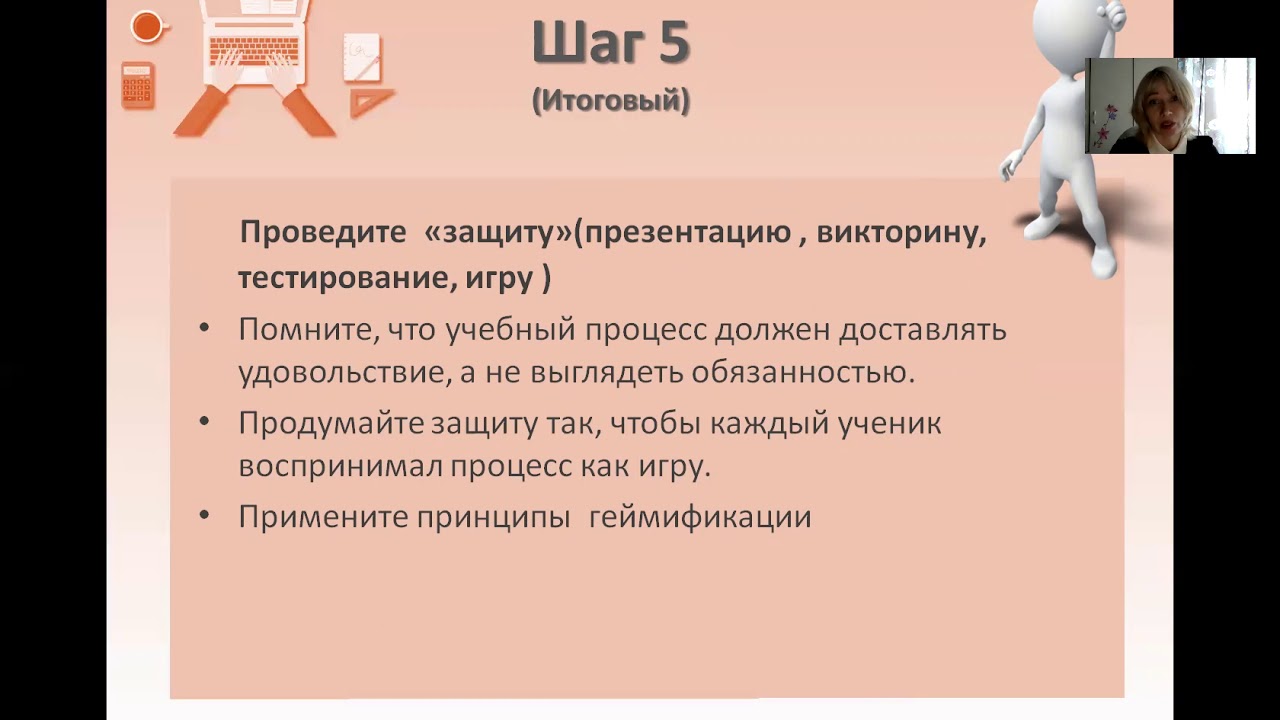 Шаг 5
(Итоговый)

Проведите «защиту»(презентацию , викторину, тестирование, игру )

• Помните, что учебный процесс должен доставлять удовольствие, а не выглядеть обязанностью.
• Продумайте защиту так, чтобы каждый ученик воспринимал процесс как игру.
• Примените принципы геймификации